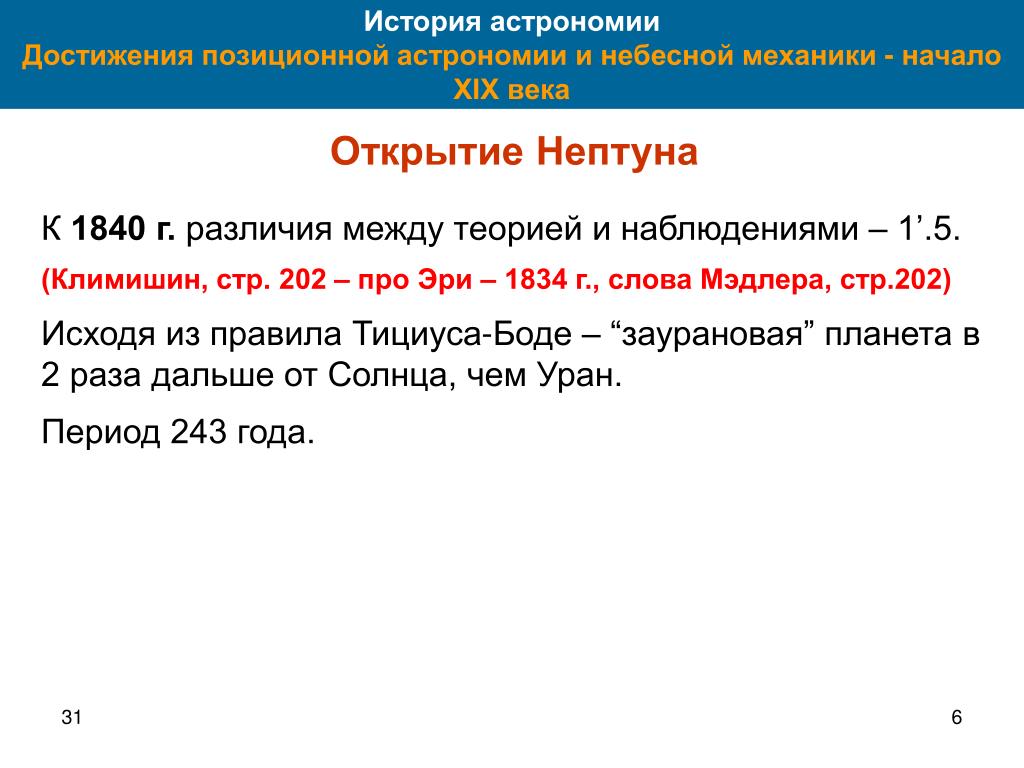 История астрономии
Достижения позиционной астрономии и небесной механики - начало XIX века

Открытие Нептуна

К 1840 г. различия между теорией и наблюдениями – 1’.5.

(Климишин, стр. 202 – про Эри – 1834 г., слова Мэдлера, стр.202)

Исходя из правила Тициуса-Боде – “заурановая” планета в 2 раза дальше от Солнца, чем Уран.

Период 243 года.

31

6